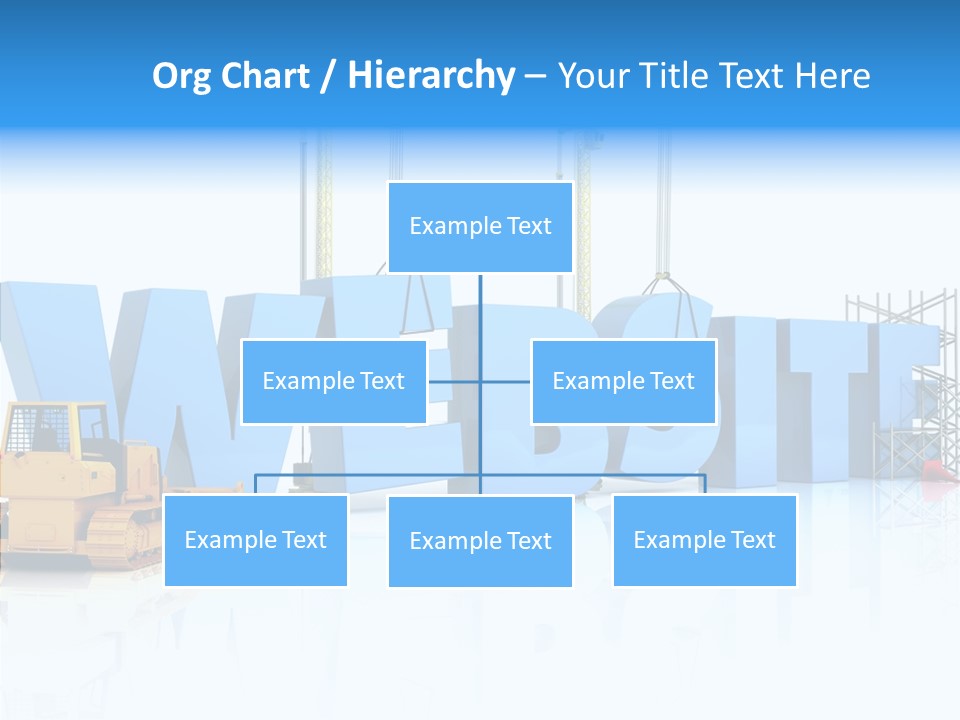 Org Chart / Hierarchy – Your Title Text Here

Example Text

Example Text

Example Text

Example Text

Example Text

Example Text

WEBSITE